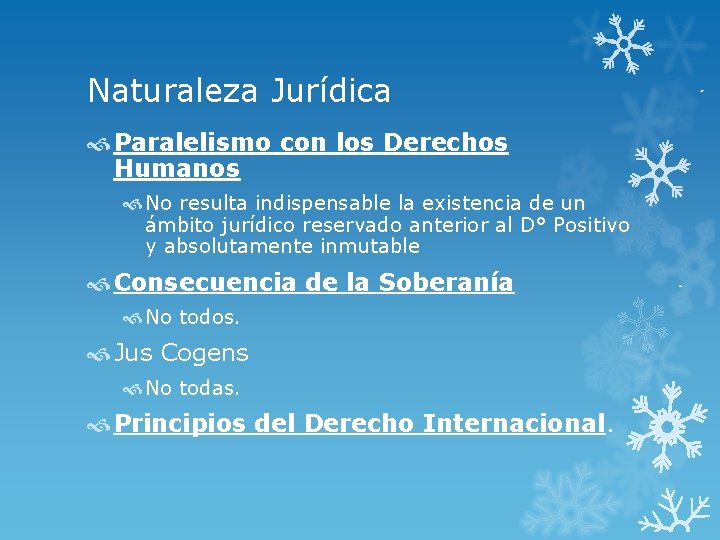 Naturaleza Jurídica

Paralelismo con los Derechos Humanos

No resulta indispensable la existencia de un ámbito jurídico reservado anterior al D° Positivo y absolutamente inmutable

Consecuencia de la Soberanía

No todos.

Jus Cogens

No todas.

Principios del Derecho Internacional.